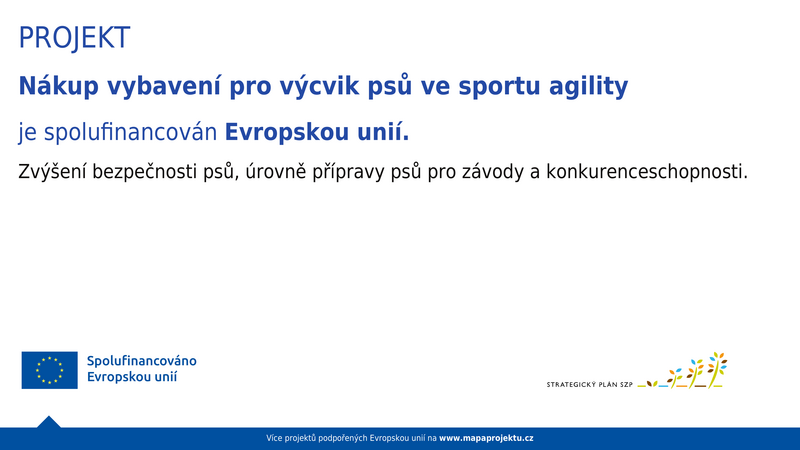 PROJEKT

Nákup vybavení pro výcvik psů ve sportu agility

je spolufinancován Evropskou unií.

Zvýšení bezpečnosti psů, úrovně přípravy psů pro závody a konkurenceschopnosti.

Spolufinancováno
Evropskou unií

STRATEGICKÝ PLÁN SZP

Více projektů podpořených Evropskou unií na www.mapaprojektu.cz